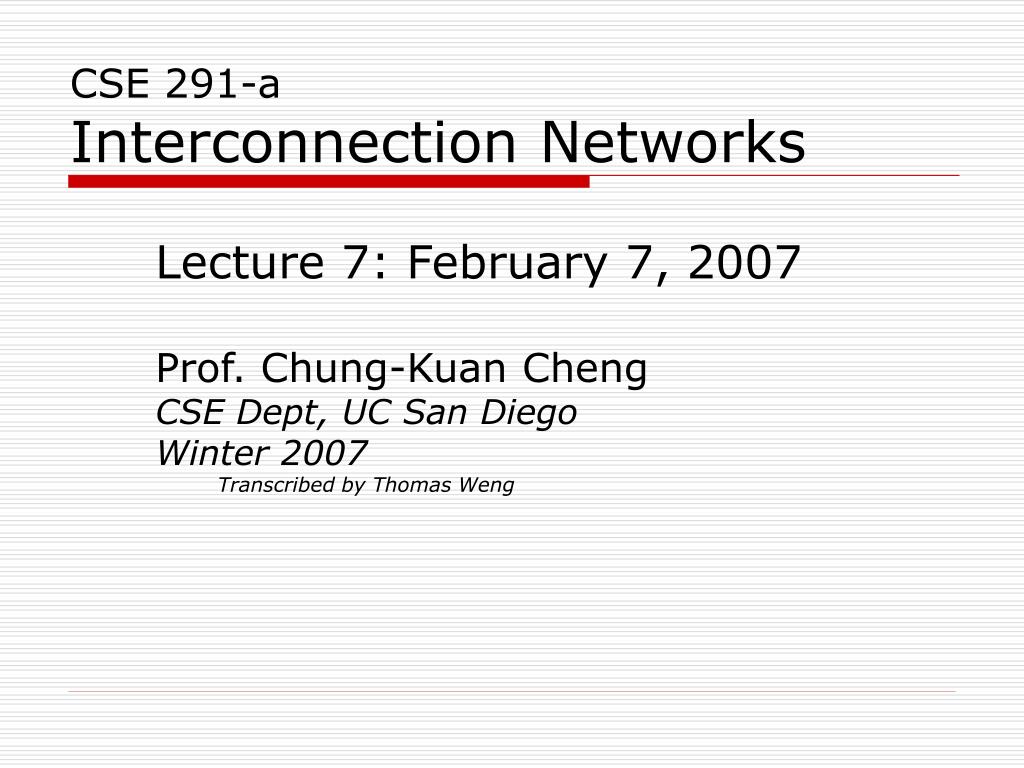 CSE 291-a
Interconnection Networks

Lecture 7: February 7, 2007

Prof. Chung-Kuan Cheng
CSE Dept, UC San Diego
Winter 2007
Transcribed by Thomas Weng